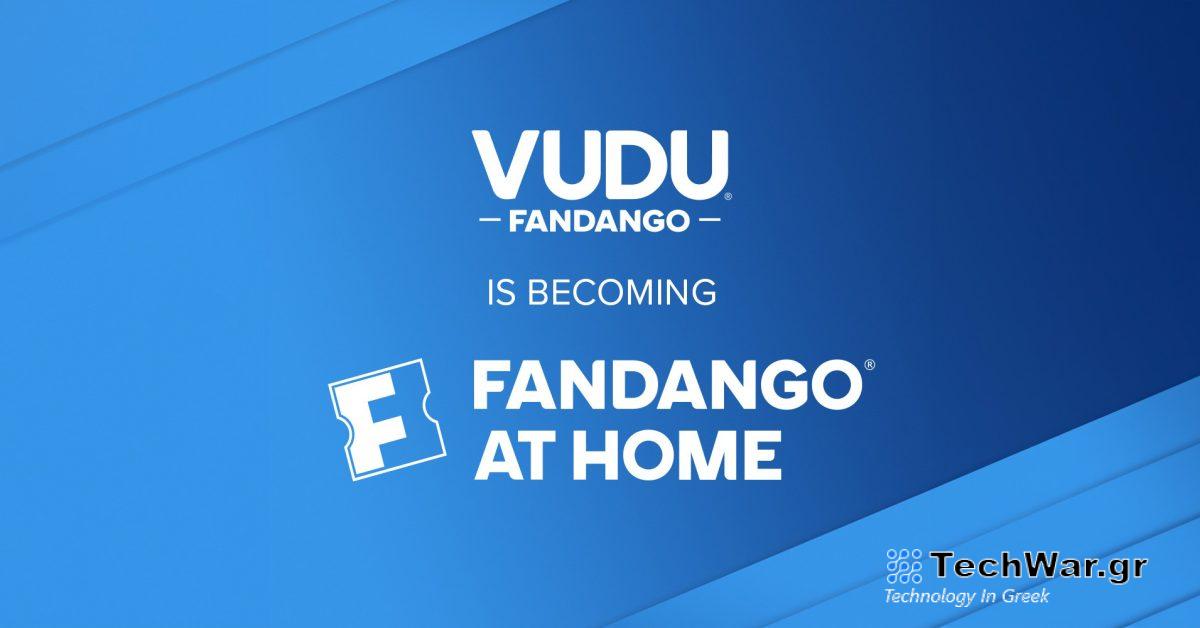 VUDU®
— FANDANGO —

IS BECOMING

F FANDANGO®
AT HOME

TechWar.gr
Technology In Greek